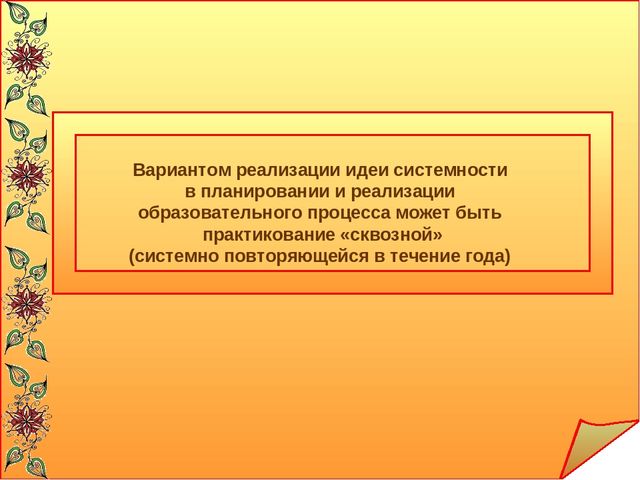 Вариантом реализации идеи системности в планировании и реализации образовательного процесса может быть практикование «сквозной» (системно повторяющейся в течение года)